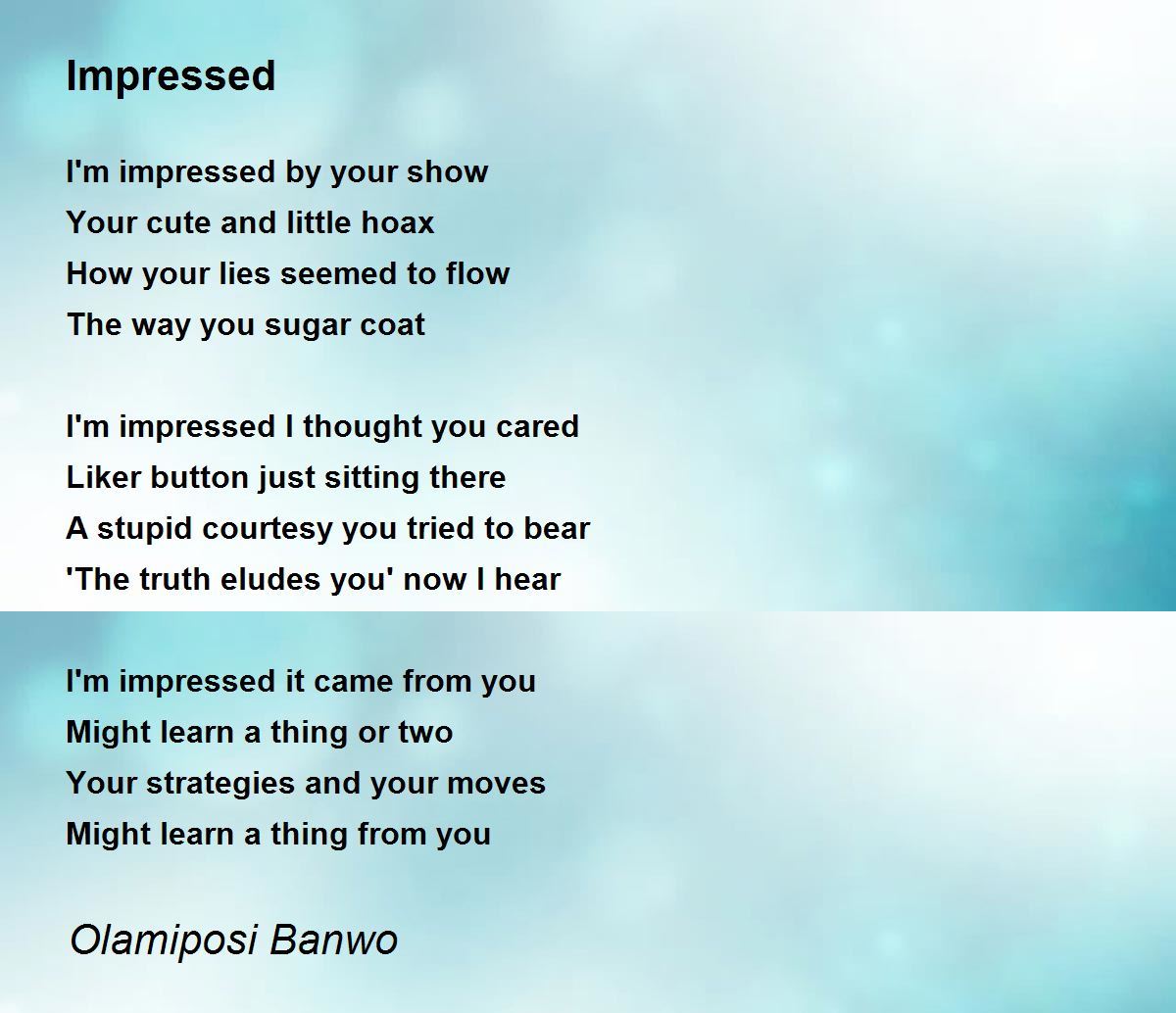 Impressed

I'm impressed by your show
Your cute and little hoax
How your lies seemed to flow
The way you sugar coat

I'm impressed I thought you cared
Liker button just sitting there
A stupid courtesy you tried to bear
'The truth eludes you' now I hear

I'm impressed it came from you
Might learn a thing or two
Your strategies and your moves
Might learn a thing from you

Olamiposi Banwo